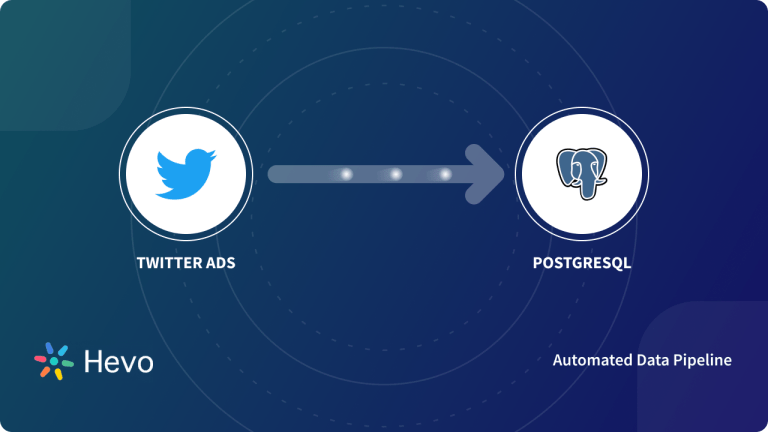 TWITTER ADS

POSTGRESQL

Hevo

Automated Data Pipeline